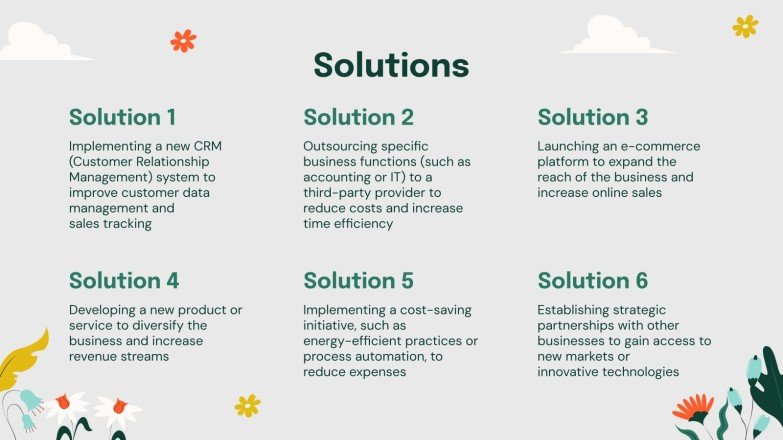 Solutions

Solution 1

Implementing a new CRM (Customer Relationship Management) system to improve customer data management and sales tracking

Solution 2

Outsourcing specific business functions (such as accounting or IT) to a third-party provider to reduce costs and increase time efficiency

Solution 3

Launching an e-commerce platform to expand the reach of the business and increase online sales

Solution 4

Developing a new product or service to diversify the business and increase revenue streams

Solution 5

Implementing a cost-saving initiative, such as energy-efficient practices or process automation, to reduce expenses

Solution 6

Establishing strategic partnerships with other businesses to gain access to new markets or innovative technologies